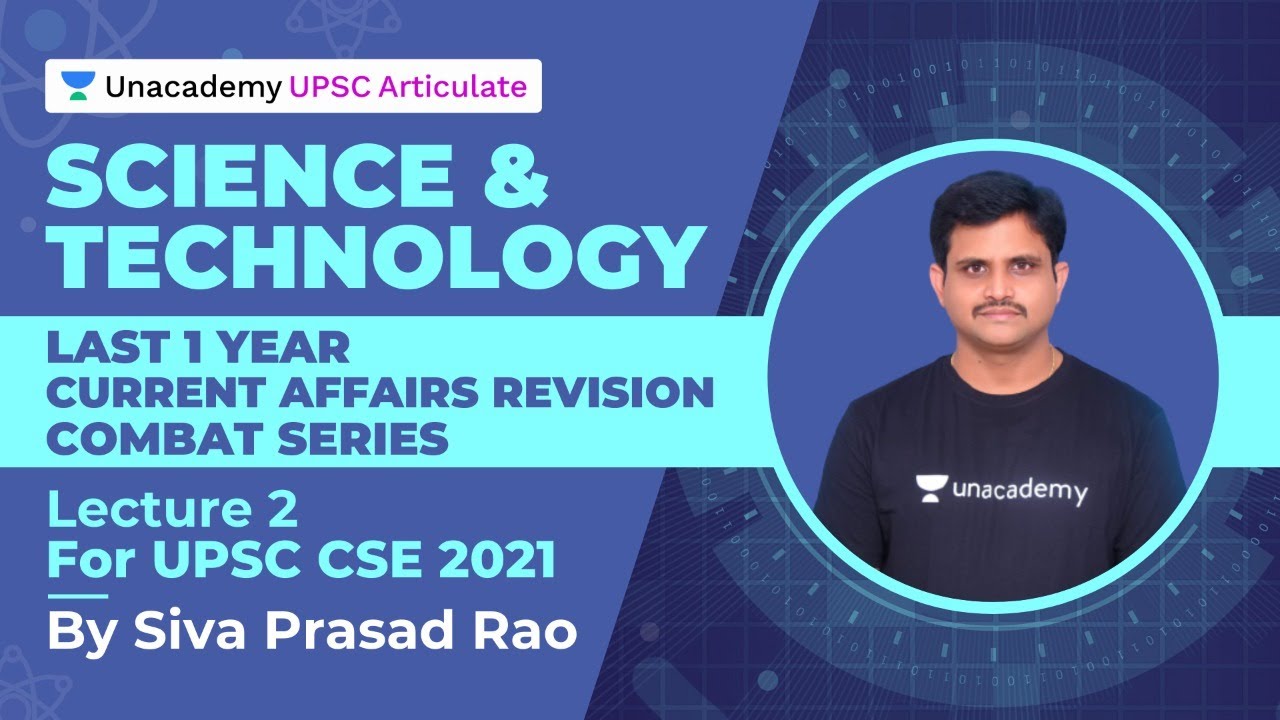 Unacademy UPSC Articulate

SCIENCE & TECHNOLOGY

LAST 1 YEAR
CURRENT AFFAIRS REVISION
COMBAT SERIES

Lecture 2
For UPSC CSE 2021

By Siva Prasad Rao

unacademy